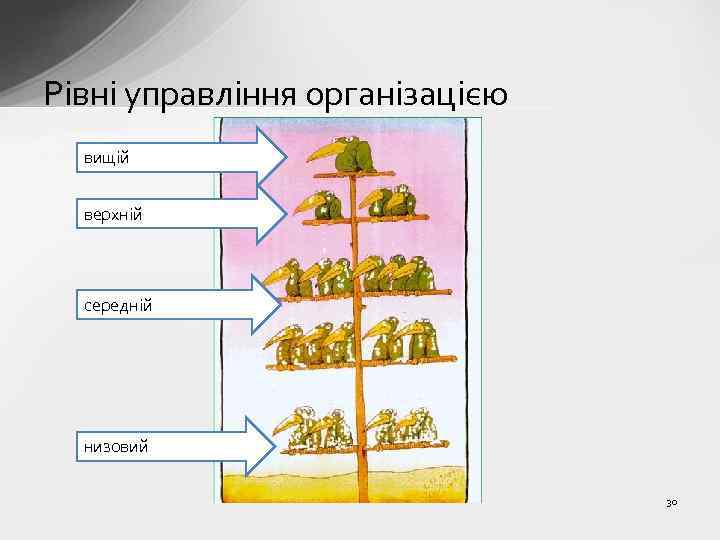 Рівні управління організацією

вищій

верхній

середній

низовий

30